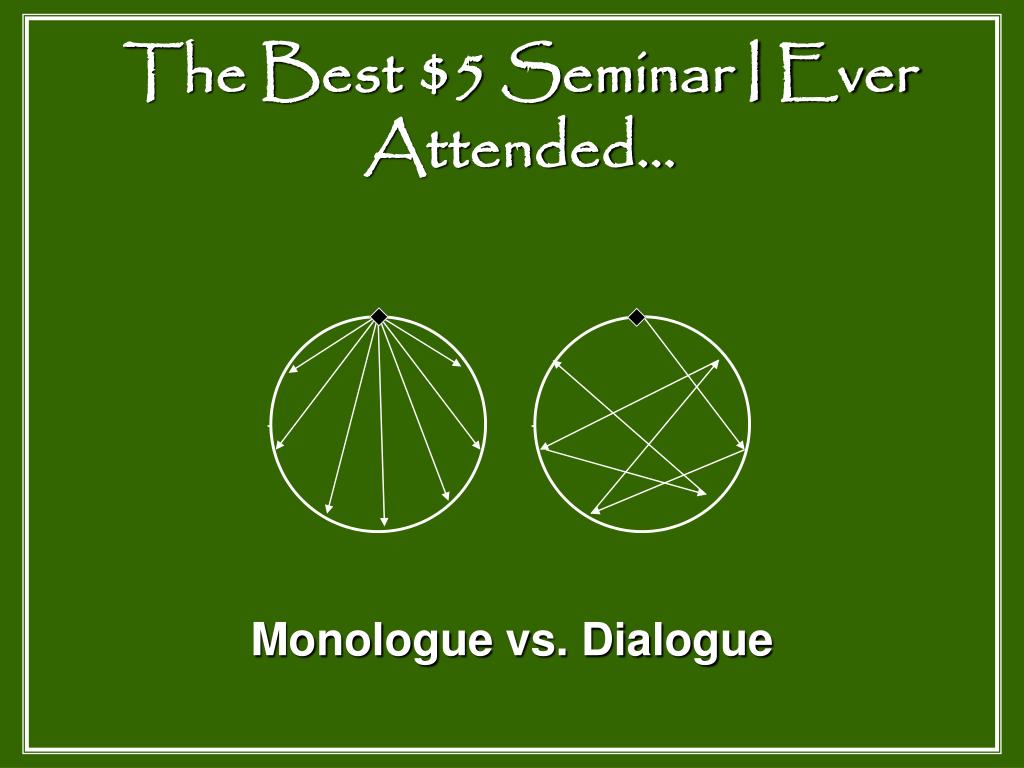 The Best \$5 Seminar I Ever Attended…

Monologue vs. Dialogue